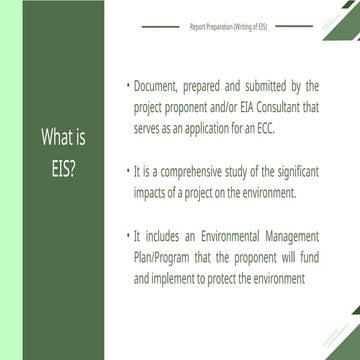 Report Preparation (Writing of EIS)

What is EIS?

• Document, prepared and submitted by the project proponent and/or EIA Consultant that serves as an application for an ECC.

• It is a comprehensive study of the significant impacts of a project on the environment.

• It includes an Environmental Management Plan/Program that the proponent will fund and implement to protect the environment